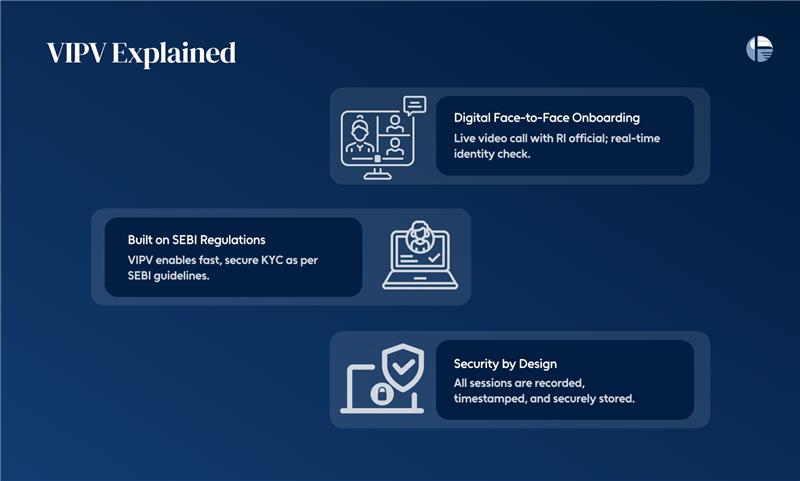 VIPV Explained

Digital Face-to-Face Onboarding

Live video call with RI official; real-time identity check.

Built on SEBI Regulations

VIPV enables fast, secure KYC as per SEBI guidelines.

Security by Design

All sessions are recorded, timestamped, and securely stored.